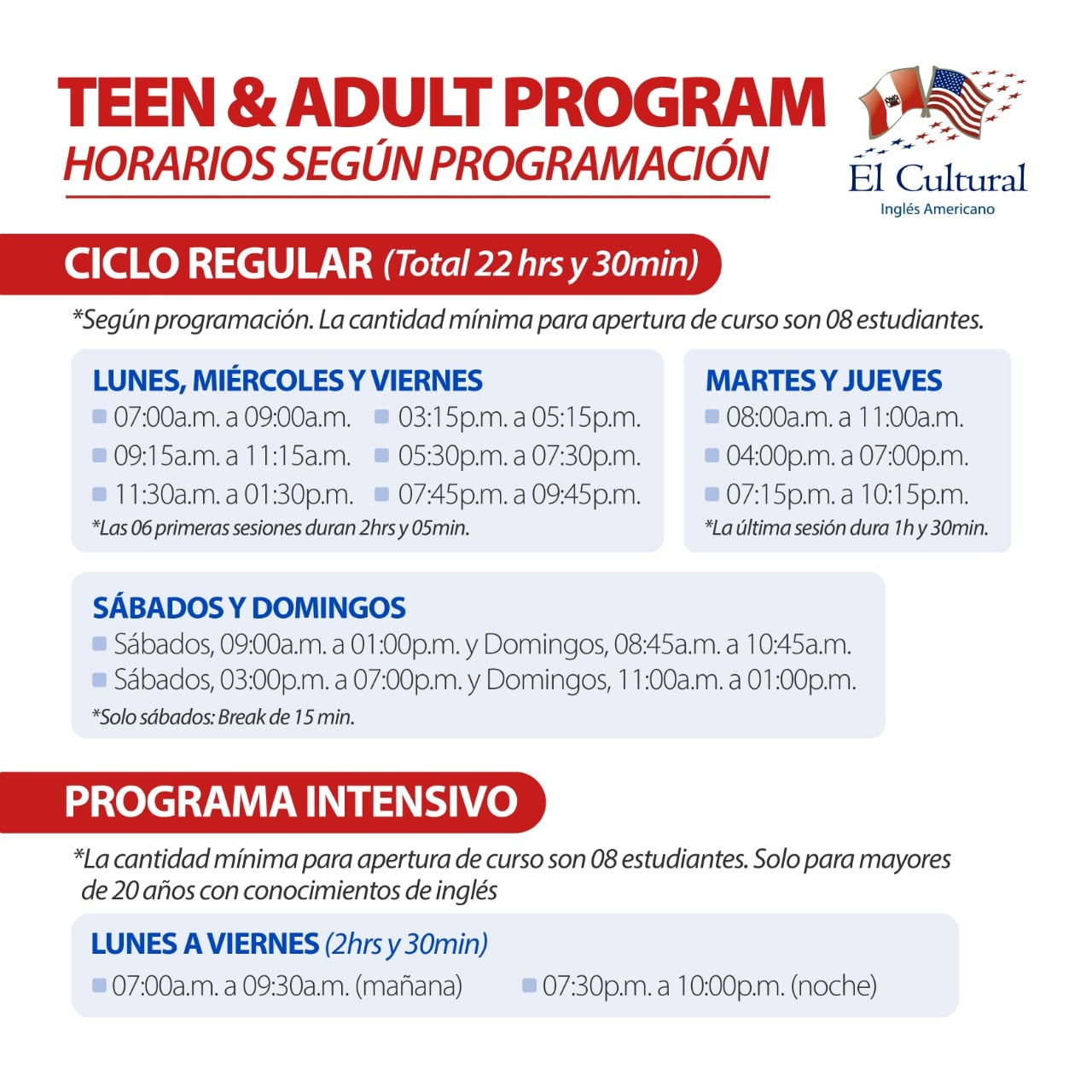 TEEN & ADULT PROGRAM
HORARIOS SEGÚN PROGRAMACIÓN

El Cultural
Inglés Americano

CICLO REGULAR (Total 22 hrs y 30min)

*Según programación. La cantidad mínima para apertura de curso son 08 estudiantes.

LUNES, MIÉRCOLES Y VIERNES
07:00a.m. a 09:00a.m.
09:15a.m. a 11:15a.m.
11:30a.m. a 01:30p.m.
03:15p.m. a 05:15p.m.
05:30p.m. a 07:30p.m.
07:45p.m. a 09:45p.m.
*Las 06 primeras sesiones duran 2hrs y 05min.

MARTES Y JUEVES
08:00a.m. a 11:00a.m.
04:00p.m. a 07:00p.m.
07:15p.m. a 10:15p.m.
*La última sesión dura 1h y 30min.

SÁBADOS Y DOMINGOS
Sábados, 09:00a.m. a 01:00p.m. y Domingos, 08:45a.m. a 10:45a.m.
Sábados, 03:00p.m. a 07:00p.m. y Domingos, 11:00a.m. a 01:00p.m.
*Solo sábados: Break de 15 min.

PROGRAMA INTENSIVO

*La cantidad mínima para apertura de curso son 08 estudiantes. Solo para mayores de 20 años con conocimientos de inglés

LUNES A VIERNES (2hrs y 30min)
07:00a.m. a 09:30a.m. (mañana)
07:30p.m. a 10:00p.m. (noche)